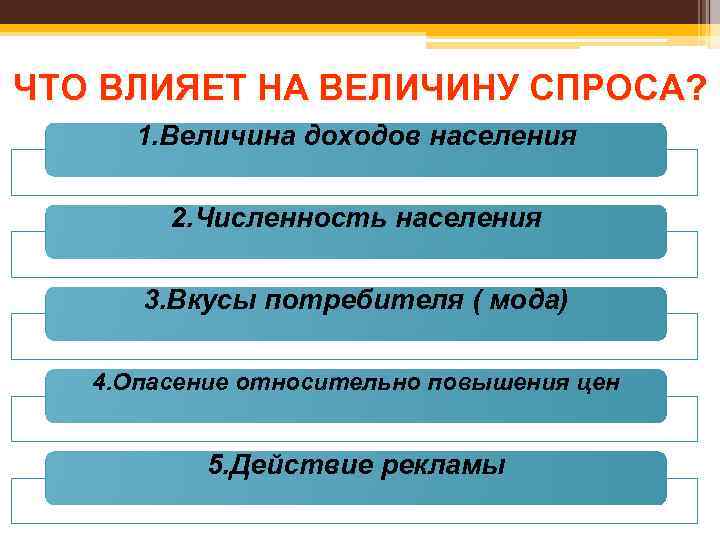 ЧТО ВЛИЯЕТ НА ВЕЛИЧИНУ СПРОСА?

1.Величина доходов населения

2.Численность населения

3.Вкусы потребителя ( мода)

4.Опасение относительно повышения цен

5.Действие рекламы